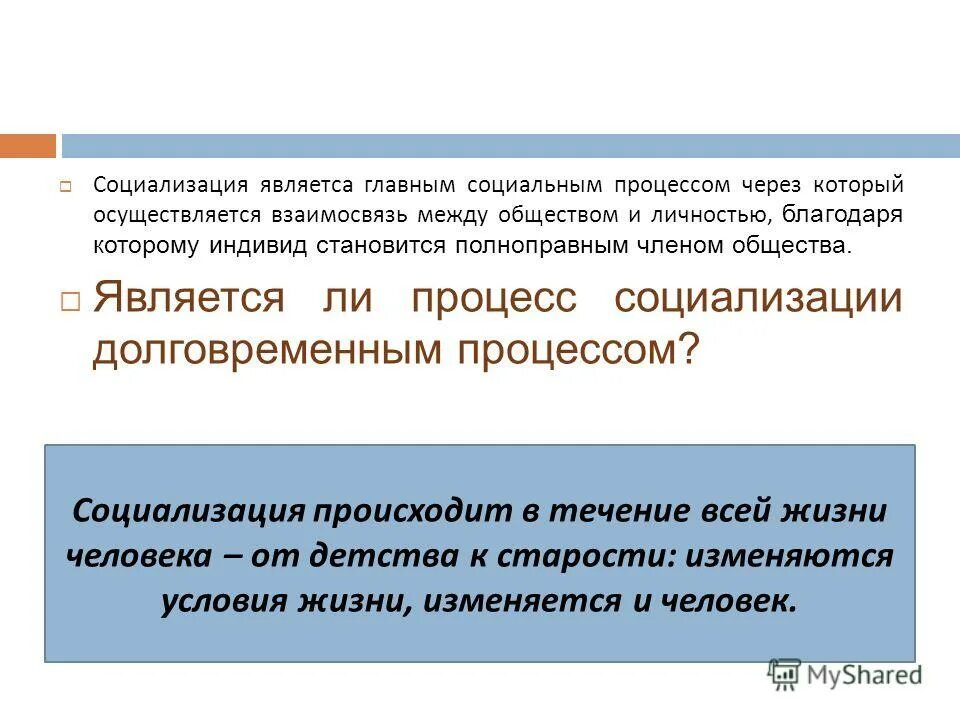 Социализация являетса главным социальным процессом через который осуществляется взаимосвязь между обществом и личностью, благодаря которому индивид становится полноправным членом общества.

Является ли процесс социализации долговременным процессом?

Социализация происходит в течение всей жизни человека – от детства к старости: изменяются условия жизни, изменяется и человек.

MyShared